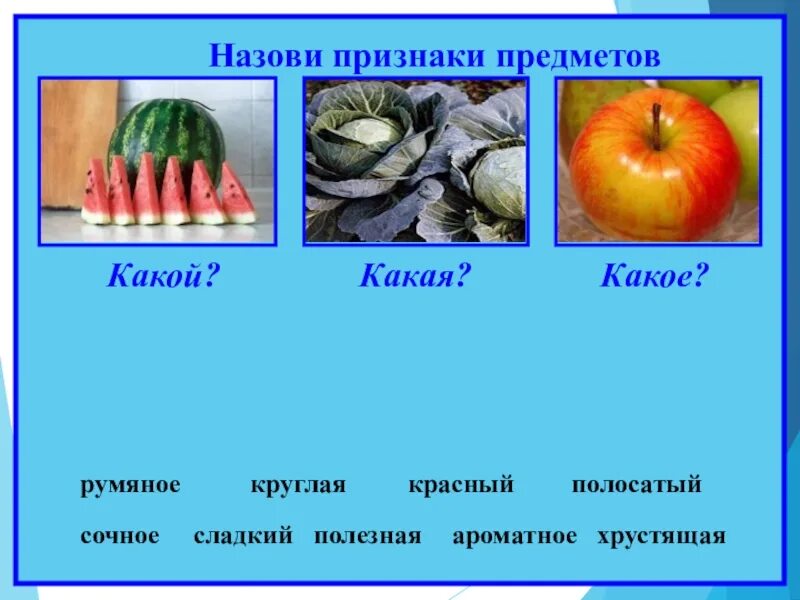 Назови признаки предметов

Какой? Какая? Какое?

румяное круглая красный полосатый

сочное сладкий полезная ароматное хрустящая